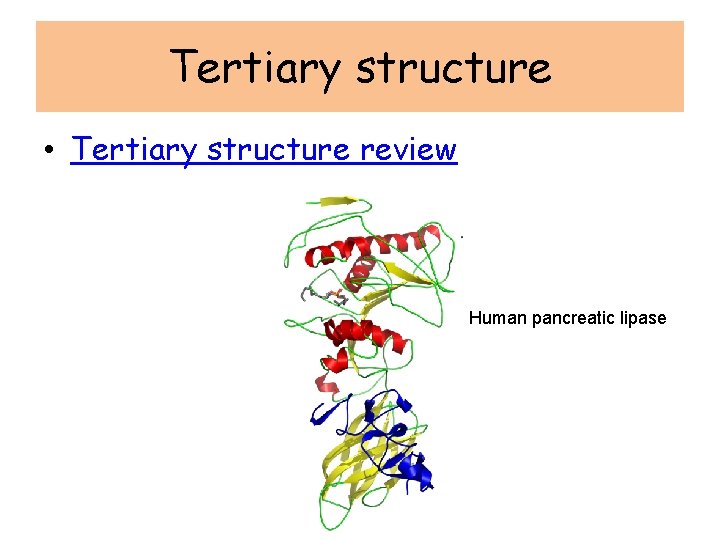 Tertiary structure

• Tertiary structure review

Human pancreatic lipase